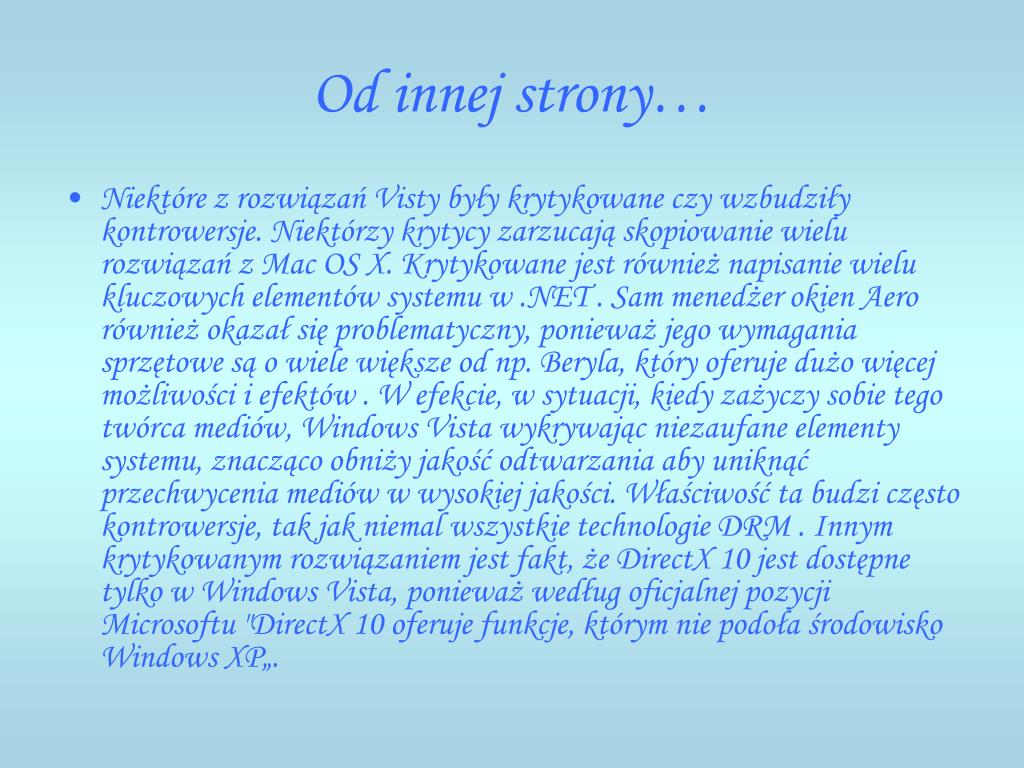 Od innej strony…

• Niektóre z rozwiązań Visty były krytykowane czy wzbudziły kontrowersje. Niektórzy krytycy zarzucają skopiowanie wielu rozwiązań z Mac OS X. Krytykowane jest również napisanie wielu kluczowych elementów systemu w .NET . Sam menedżer okien Aero również okazał się problematyczny, ponieważ jego wymagania sprzętowe są o wiele większe od np. Beryla, który oferuje dużo więcej możliwości i efektów . W efekcie, w sytuacji, kiedy zażyczy sobie tego twórca mediów, Windows Vista wykrywając niezaufane elementy systemu, znacząco obniży jakość odtwarzania aby uniknąć przechwycenia mediów w wysokiej jakości. Właściwość ta budzi często kontrowersje, tak jak niemal wszystkie technologie DRM . Innym krytykowanym rozwiązaniem jest fakt, że DirectX 10 jest dostępne tylko w Windows Vista, ponieważ według oficjalnej pozycji Microsoftu "DirectX 10 oferuje funkcje, którym nie podoła środowisko Windows XP„.